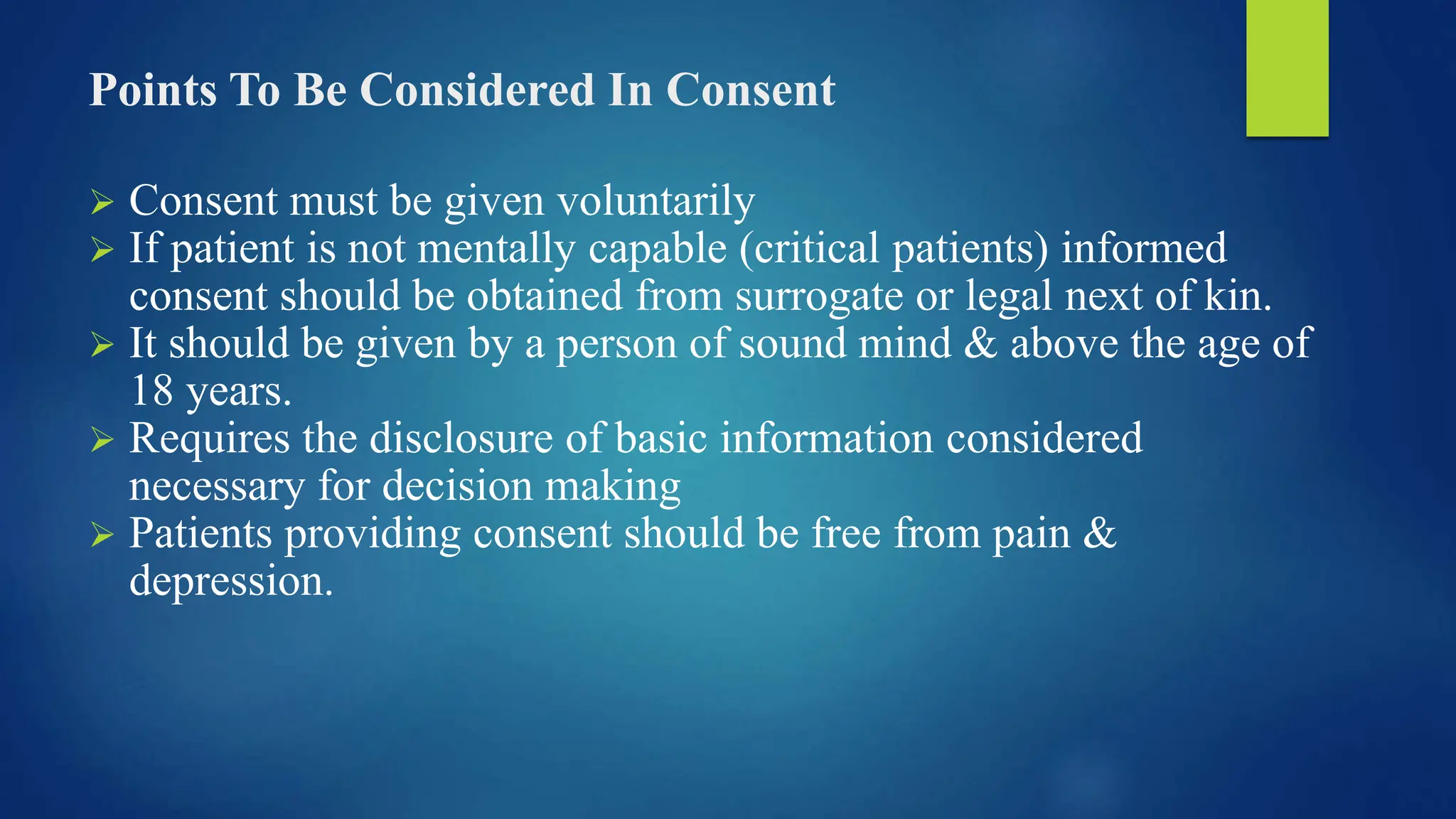 Points To Be Considered In Consent

➢ Consent must be given voluntarily
➢ If patient is not mentally capable (critical patients) informed consent should be obtained from surrogate or legal next of kin.
➢ It should be given by a person of sound mind & above the age of 18 years.
➢ Requires the disclosure of basic information considered necessary for decision making
➢ Patients providing consent should be free from pain & depression.